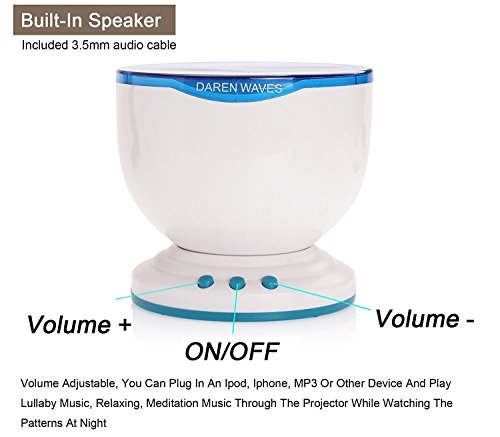 Built-In Speaker

Included 3.5mm audio cable

DAREN WAVES

Volume +

ON/OFF

Volume -

Volume Adjustable, You Can Plug In An Ipod, Iphone, MP3 Or Other Device And Play Lullaby Music, Relaxing, Meditation Music Through The Projector While Watching The Patterns At Night